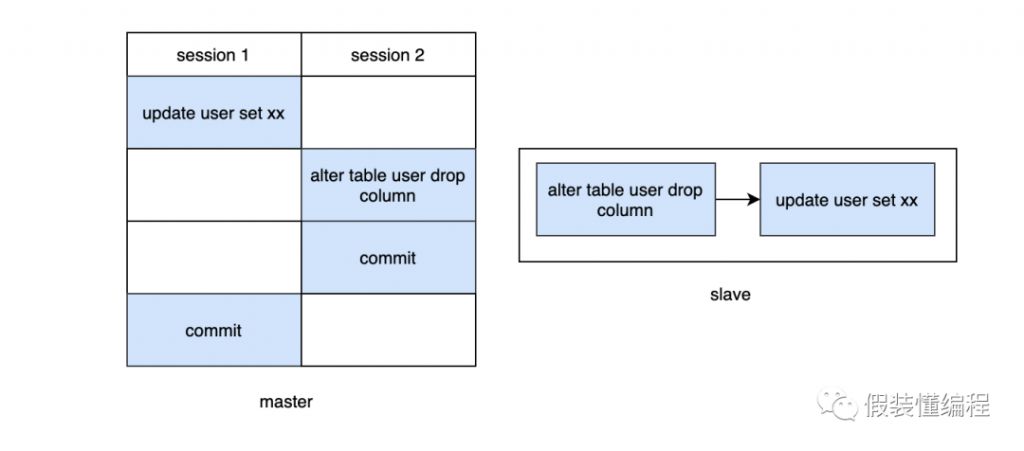 | session 1 | session 2 |
|---|---|
| update user set xx | |
| | alter table user drop column |
| | commit |
| commit | |

master

alter table user drop column

update user set xx

slave

假装懂编程